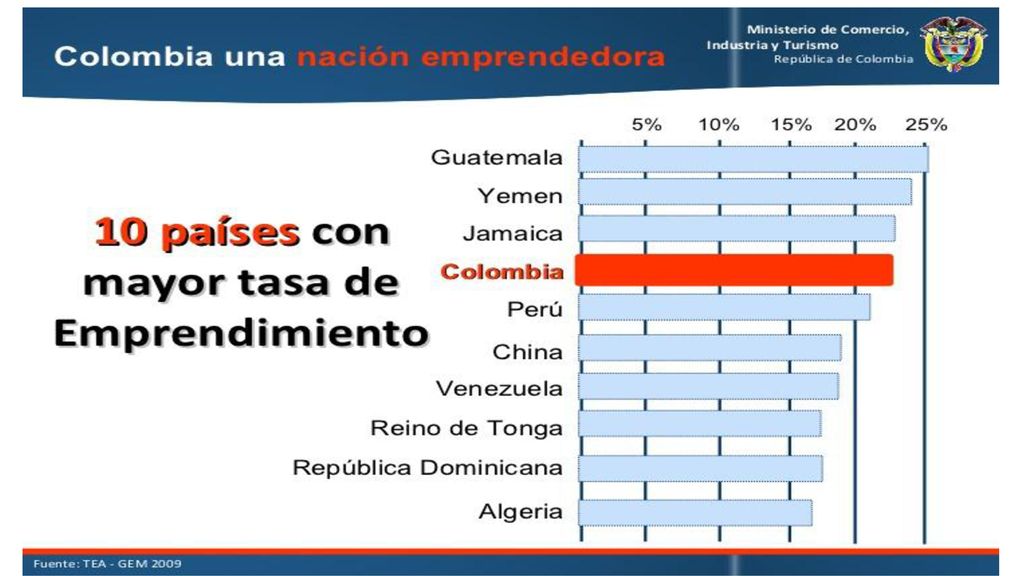 Colombia una nación emprendedora

Ministerio de Comercio, Industria y Turismo
República de Colombia

10 países con mayor tasa de Emprendimiento

5% 10% 15% 20% 25%

Guatemala
Yemen
Jamaica
Colombia
Perú
China
Venezuela
Reino de Tonga
República Dominicana
Algeria

Fuente: TEA - GEM 2009